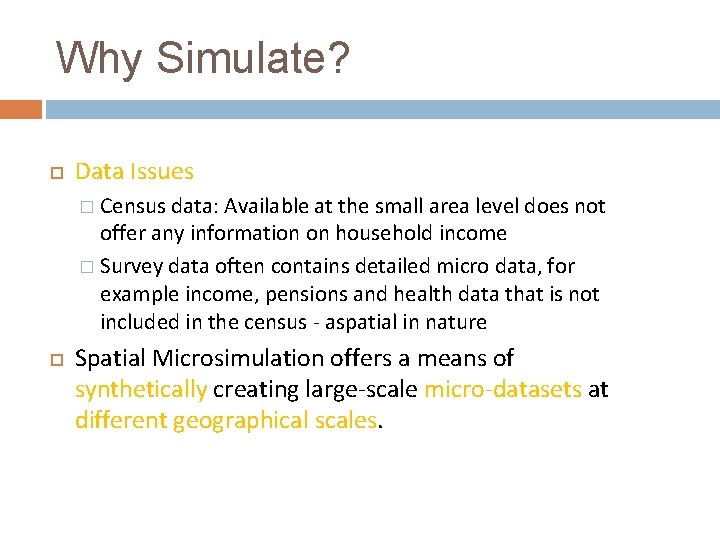 Why Simulate?

Data Issues

Census data: Available at the small area level does not offer any information on household income

Survey data often contains detailed micro data, for example income, pensions and health data that is not included in the census - aspatial in nature

Spatial Microsimulation offers a means of synthetically creating large-scale micro-datasets at different geographical scales.